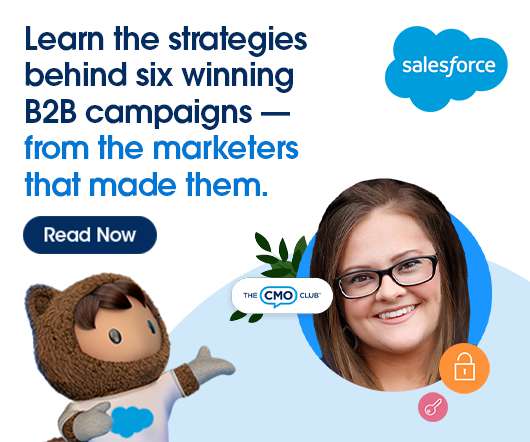 Learn the strategies behind six winning B2B campaigns — from the marketers that made them.

salesforce

Read Now

THE CMO CLUB